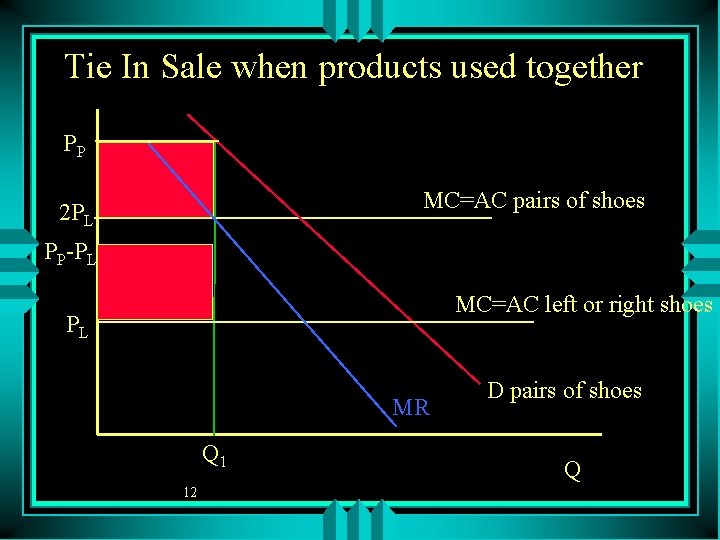 Tie In Sale when products used together

$P_P$

$2P_L$

$P_P$-$P_L$

$P_L$

MC=AC pairs of shoes

MC=AC left or right shoes

D pairs of shoes

MR

$Q_1$

Q

12